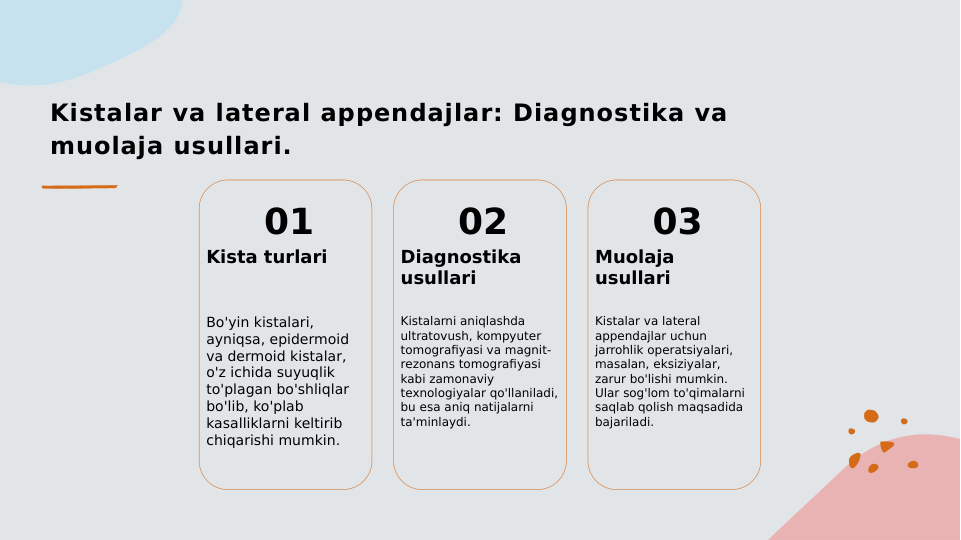 Kistalar va lateral appendajlar: Diagnostika va muolaja usullari.

01
Kista turlari

Bo'yin kistalari, ayniqsa, epidermoid va dermoid kistalar, o'z ichida suyuqlik to'plagan bo'shliqlar bo'lib, ko'plab kasalliklarni keltirib chiqarishi mumkin.

02
Diagnostika usullari

Kistalarni aniqlashda ultratovush, kompyuter tomografiyasi va magnit-rezonans tomografiyasi kabi zamonaviy texnologiyalar qo'llaniladi, bu esa aniq natijalarni ta'minlaydi.

03
Muolaja usullari

Kistalar va lateral appendajlar uchun jarrohlik operatsiyalari, masalan, eksiziyalar, zarur bo'lishi mumkin. Ular sog'lom to'qimalarni saqlab qolish maqsadida bajariladi.